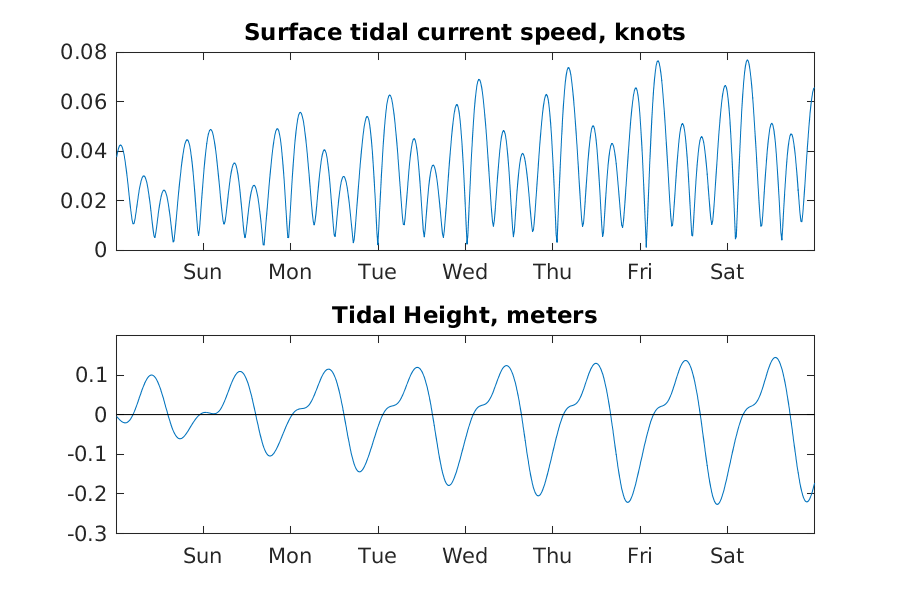 Surface tidal current speed, knots

0.08
0.06
0.04
0.02
0

Sun Mon Tue Wed Thu Fri Sat

Tidal Height, meters

0.1
0
-0.1
-0.2
-0.3

Sun Mon Tue Wed Thu Fri Sat